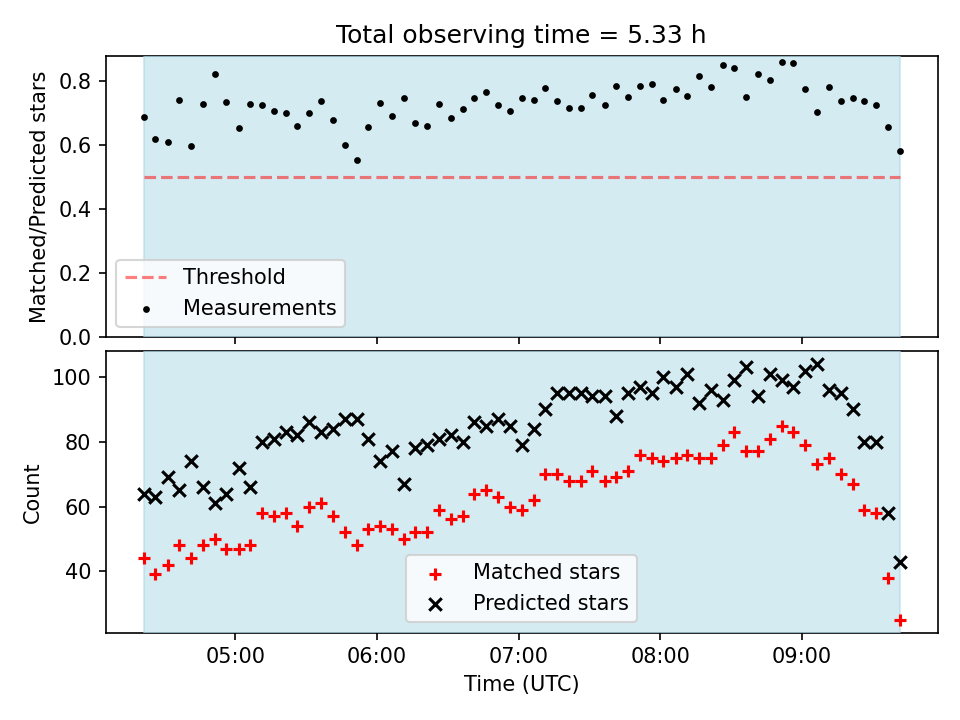 Total observing time = 5.33 h

Matched/Predicted stars

0.8
0.6
0.4
0.2
0.0

Threshold
Measurements

Count

100
80
60
40

Matched stars
Predicted stars

05:00
06:00
07:00
08:00
09:00

Time (UTC)